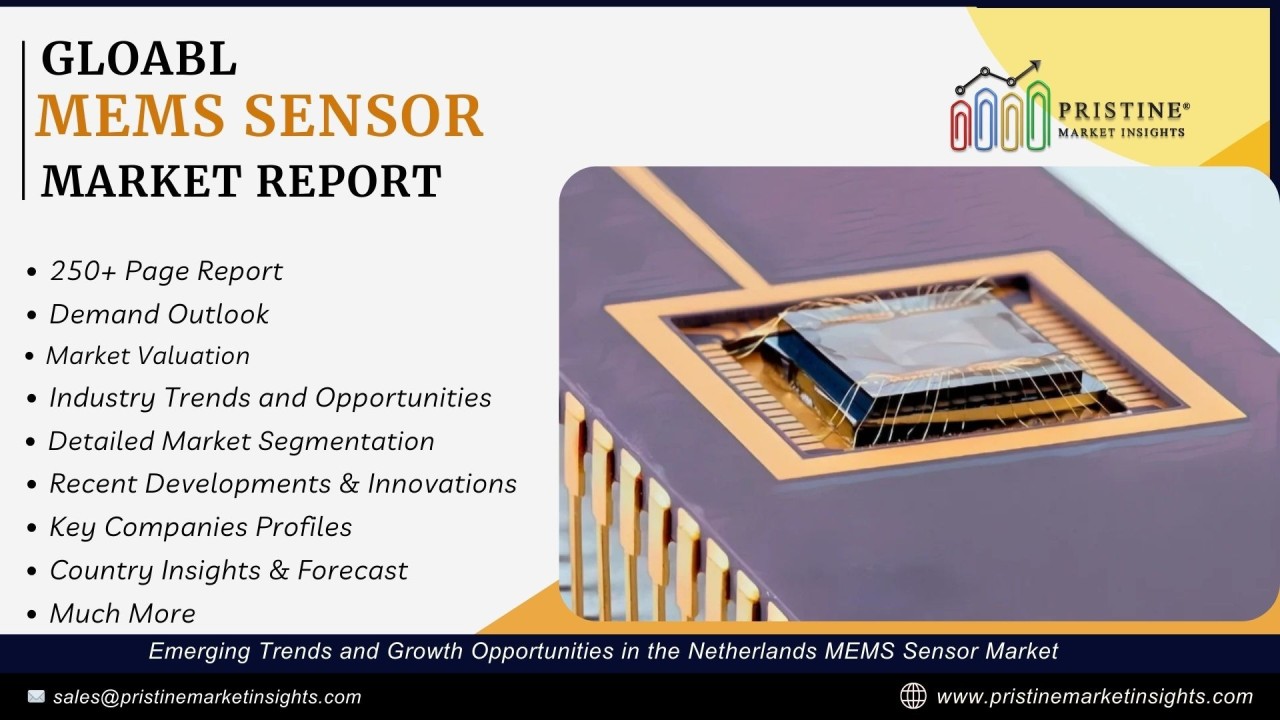 GLOABL
MEMS SENSOR
MARKET REPORT

PRISTINE®
MARKET INSIGHTS

• 250+ Page Report
• Demand Outlook
• Market Valuation
• Industry Trends and Opportunities
• Detailed Market Segmentation
• Recent Developments & Innovations
• Key Companies Profiles
• Country Insights & Forecast
• Much More

Emerging Trends and Growth Opportunities in the Netherlands MEMS Sensor Market

sales@pristinemarketinsights.com

www.pristinemarketinsights.com